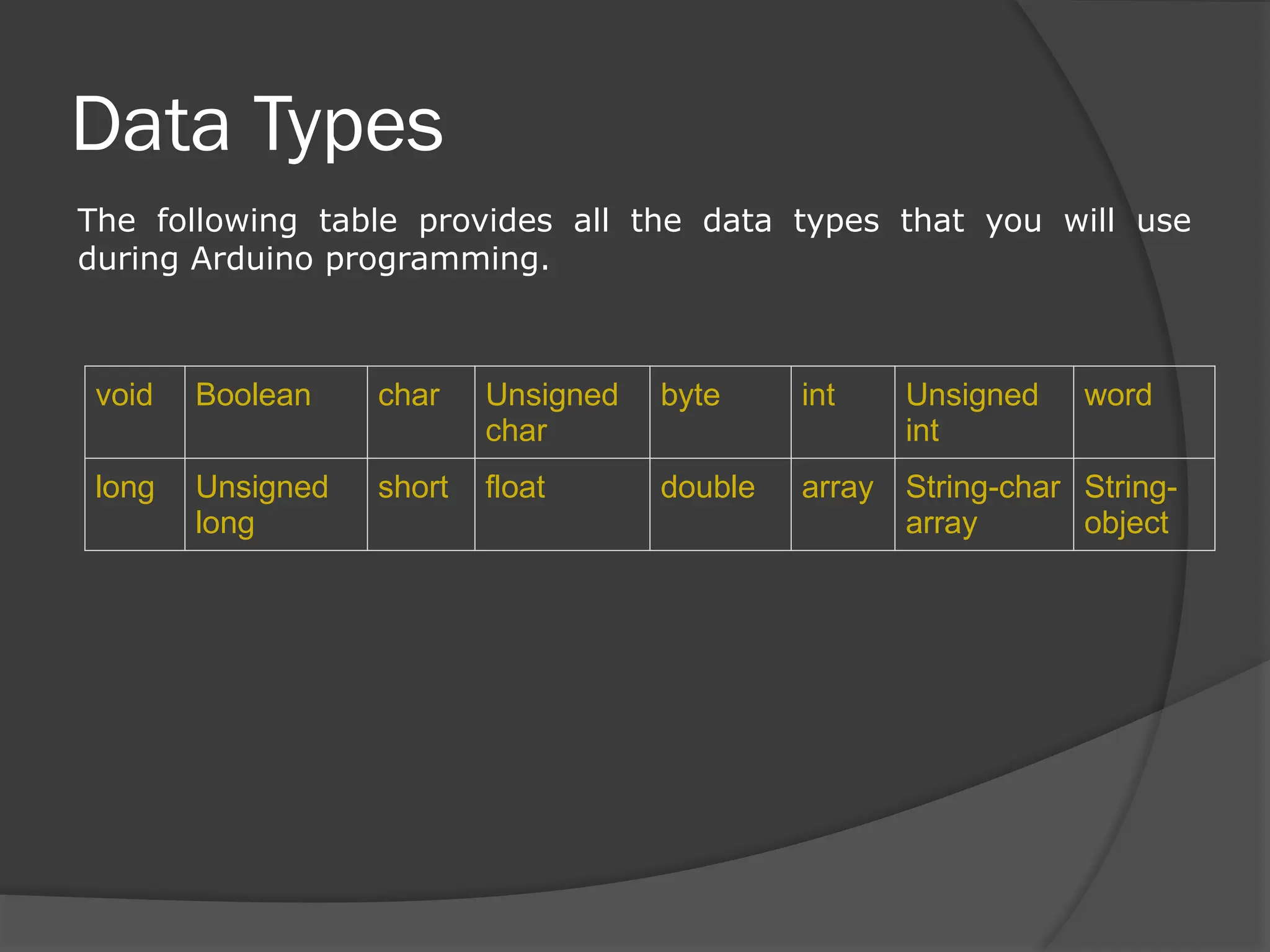 Data Types

The following table provides all the data types that you will use during Arduino programming.

| void | Boolean | char | Unsigned char | byte | int | Unsigned int | word |
|---|---|---|---|---|---|---|---|
| long | Unsigned long | short | float | double | array | String-char array | String-object |